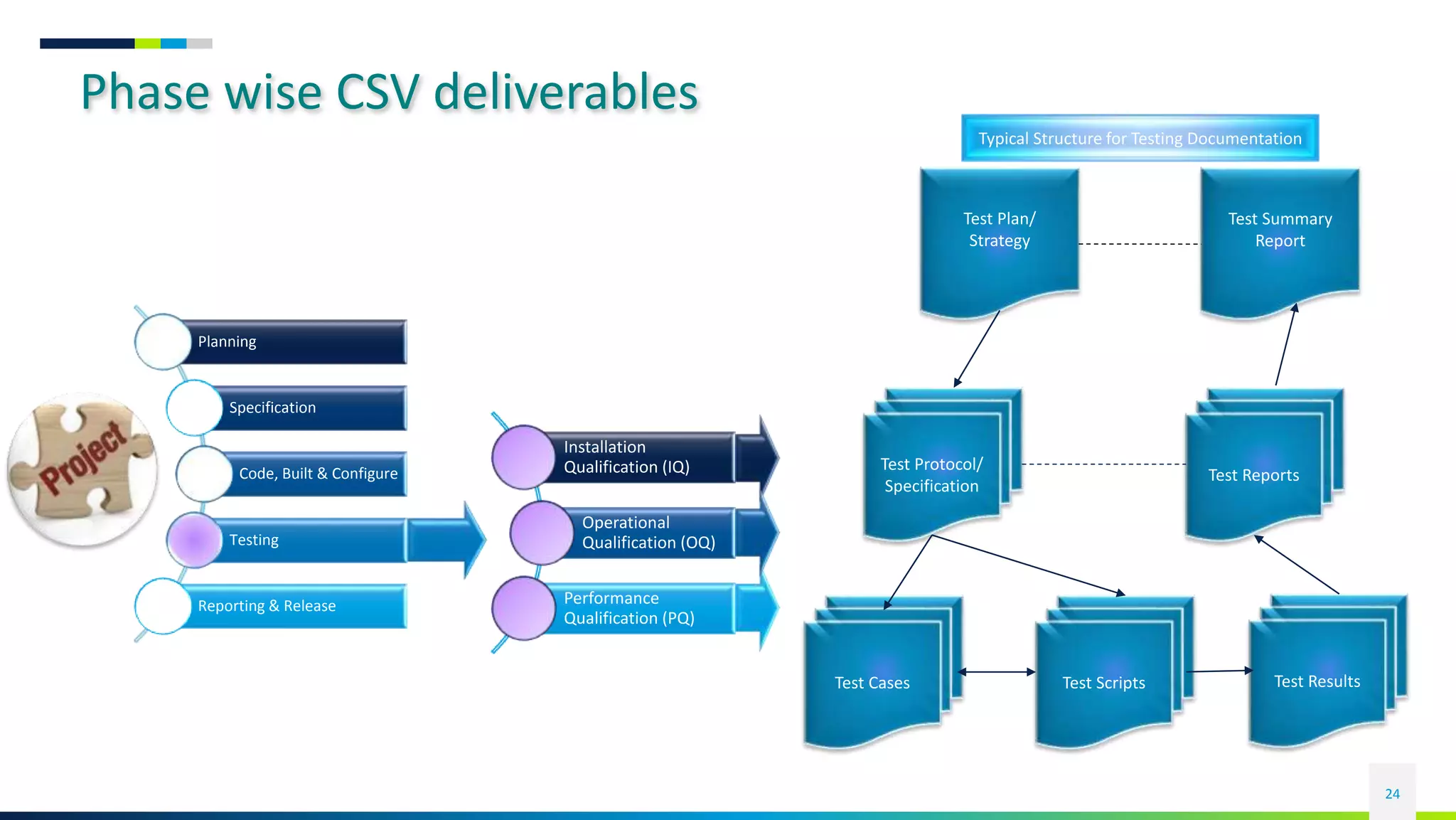 Phase wise CSV deliverables

Project

Planning

Specification

Code, Built & Configure

Testing

Reporting & Release

Installation Qualification (IQ)

Operational Qualification (OQ)

Performance Qualification (PQ)

Typical Structure for Testing Documentation

Test Plan/ Strategy

Test Summary Report

Test Protocol/ Specification

Test Reports

Test Cases

Test Scripts

Test Results

24